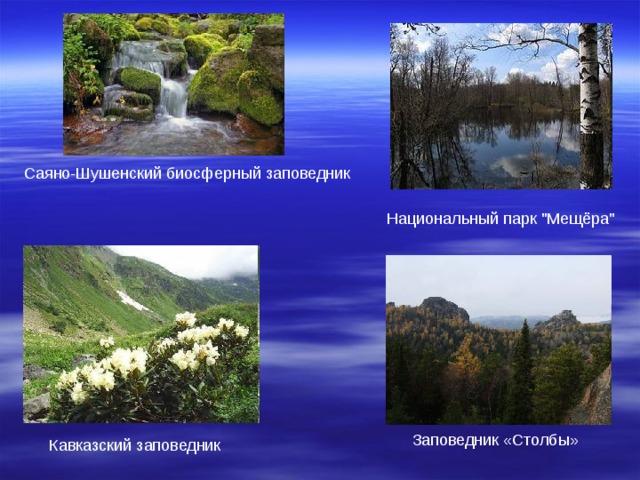 Саяно-Шушенский биосферный заповедник

Национальный парк "Мещёра"

Кавказский заповедник

Заповедник «Столбы»